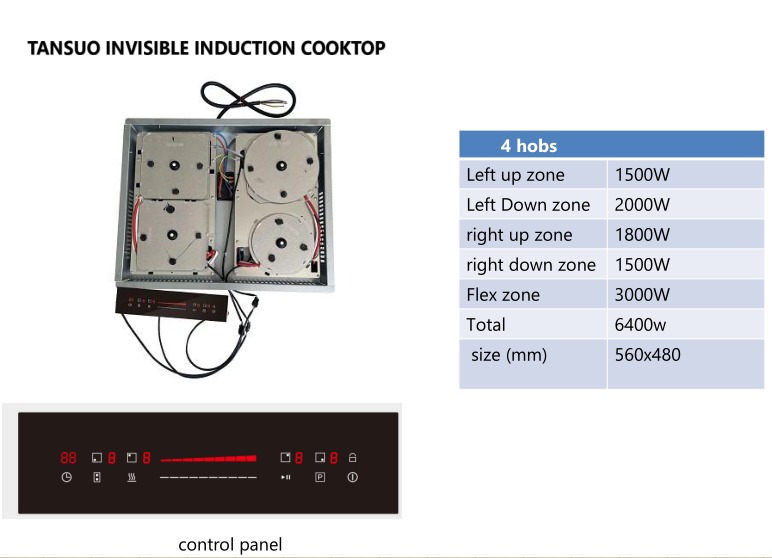 TANSUO INVISIBLE INDUCTION COOKTOP

| 4 hobs | |
|---|---|
| Left up zone | 1500W |
| Left Down zone | 2000W |
| right up zone | 1800W |
| right down zone | 1500W |
| Flex zone | 3000W |
| Total | 6400w |
| size (mm) | 560x480 |

88 8 8 8 8

P

control panel